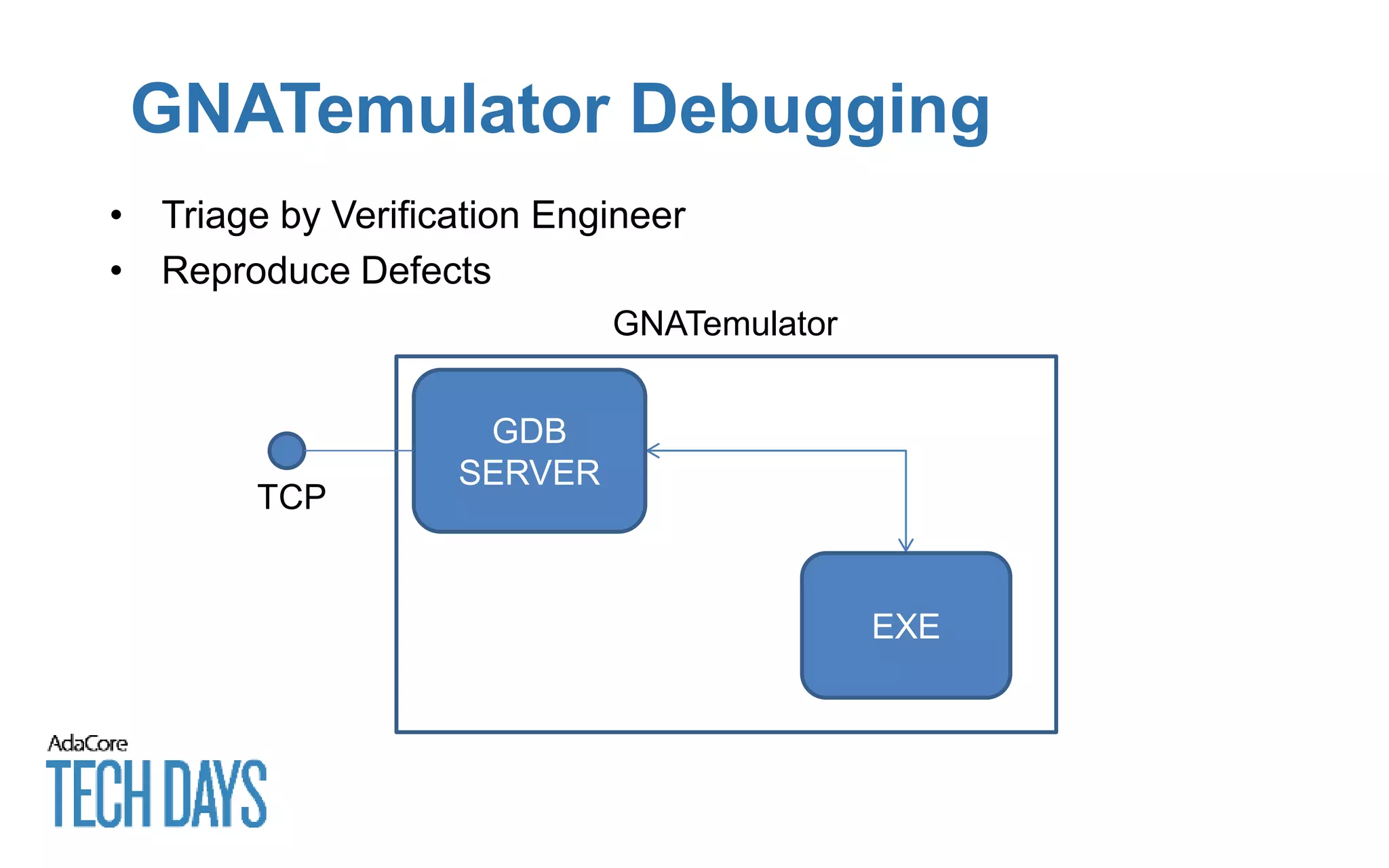 GNATemulator Debugging

• Triage by Verification Engineer
• Reproduce Defects

GNATemulator

GDB SERVER

TCP

EXE

AdaCore
TECH DAYS